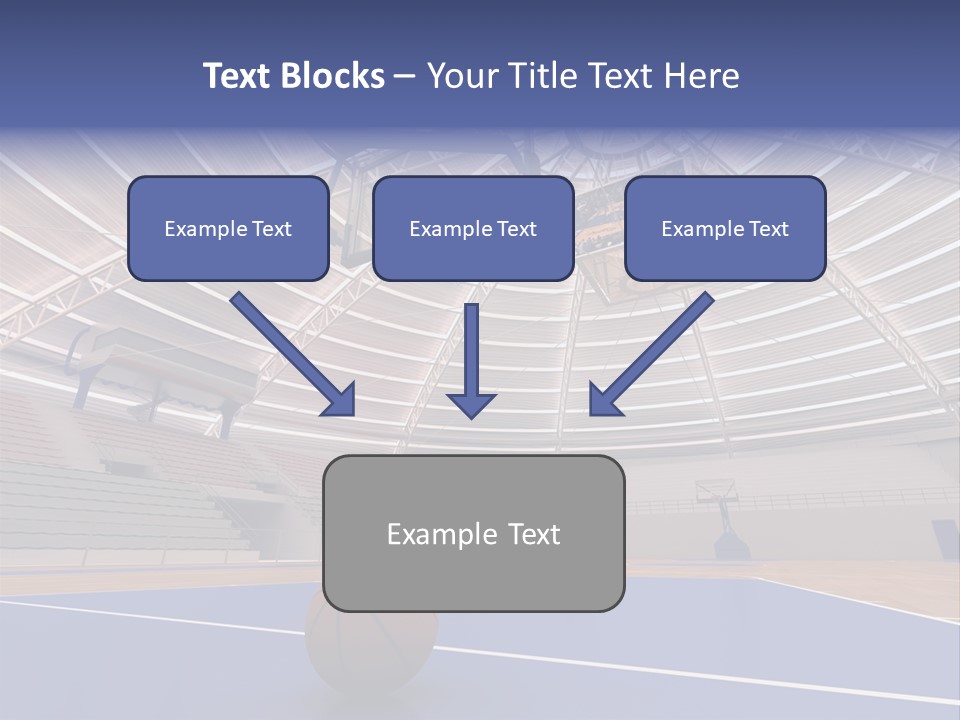 Text Blocks – Your Title Text Here

Example Text

Example Text

Example Text

Example Text